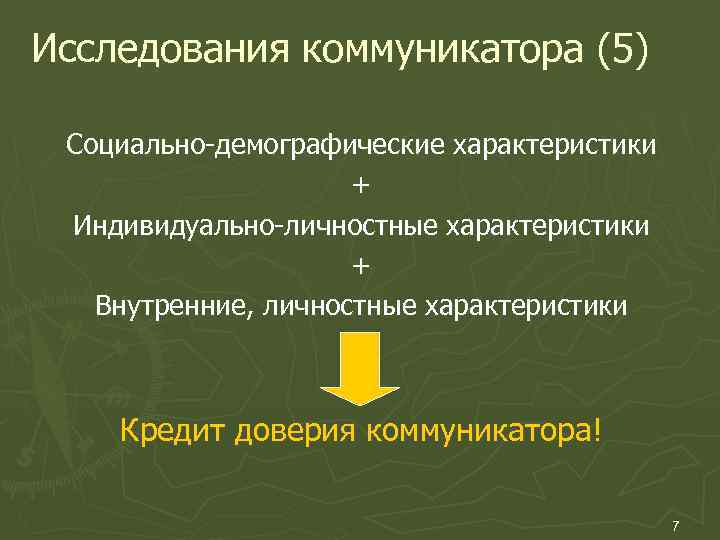 Исследования коммуникатора (5)

Социально-демографические характеристики
+
Индивидуально-личностные характеристики
+
Внутренние, личностные характеристики

Кредит доверия коммуникатора!

7